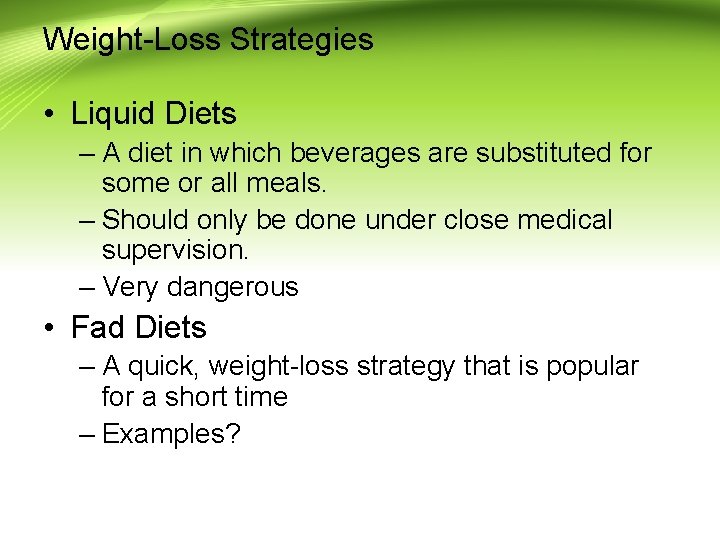 Weight-Loss Strategies

• Liquid Diets
– A diet in which beverages are substituted for some or all meals.
– Should only be done under close medical supervision.
– Very dangerous
• Fad Diets
– A quick, weight-loss strategy that is popular for a short time
– Examples?